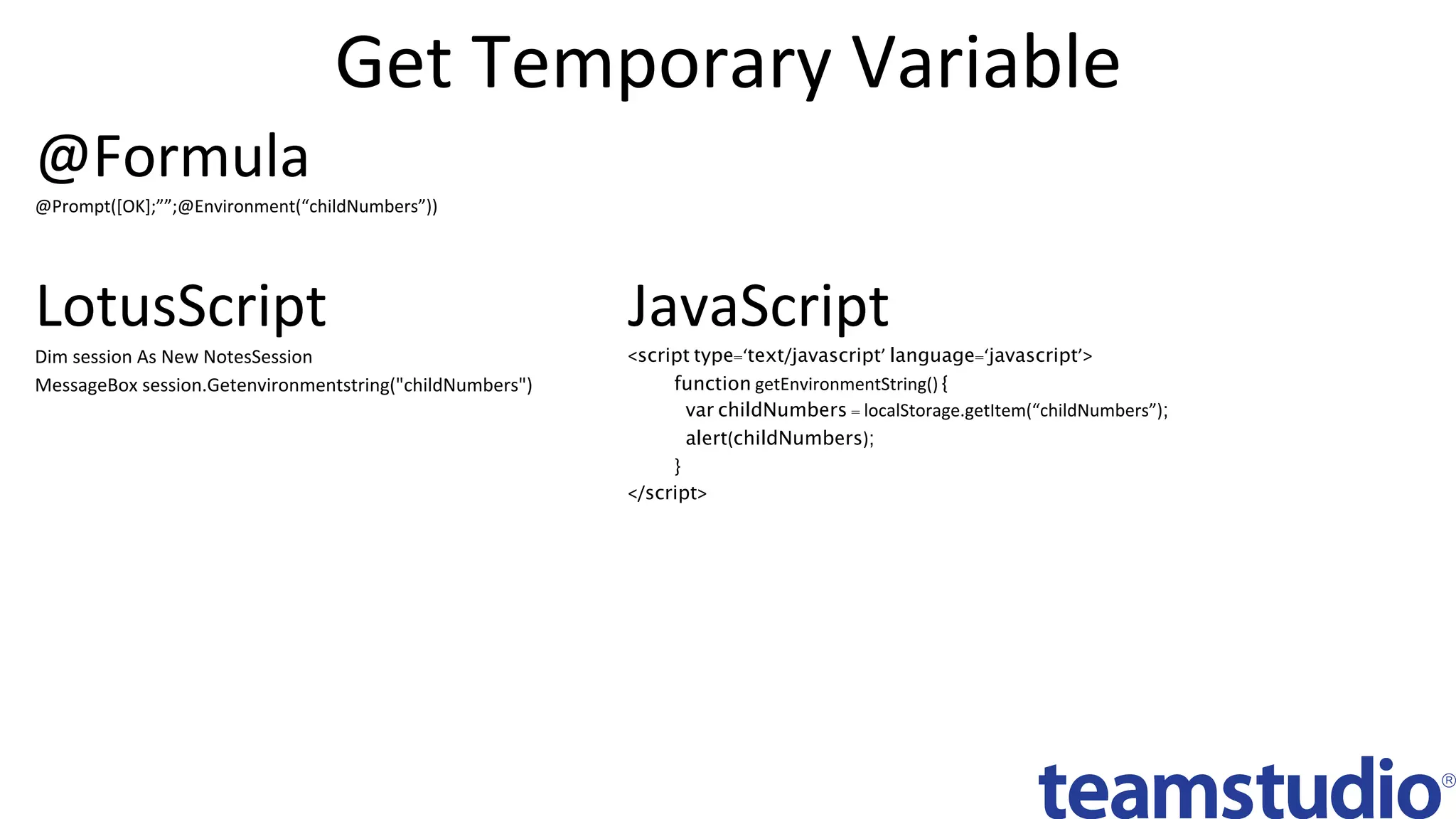 Get Temporary Variable

@Formula

@Prompt([OK];””;@Environment(“childNumbers”))

LotusScript

Dim session As New NotesSession
MessageBox session.Getenvironmentstring("childNumbers")

JavaScript

<script type=‘text/javascript’ language=‘javascript’>
function getEnvironmentString() {
var childNumbers = localStorage.getItem(“childNumbers”);
alert(childNumbers);
}
</script>

teamstudio®